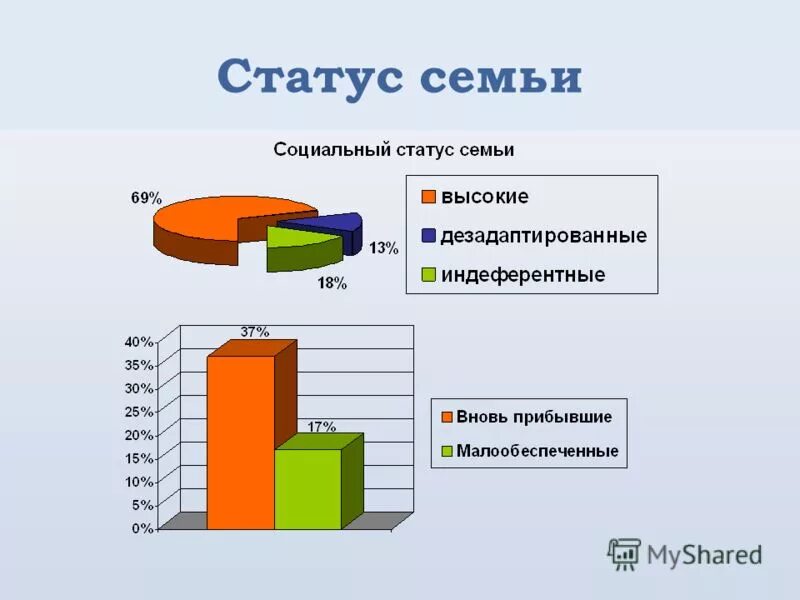 Статус семьи

Социальный статус семьи

69%

13%

18%

высокие

дезадаптированные

индеферентные

37%

17%

40%
35%
30%
25%
20%
15%
10%
5%
0%

Вновь прибывшие

Малообеспеченные

MyShared